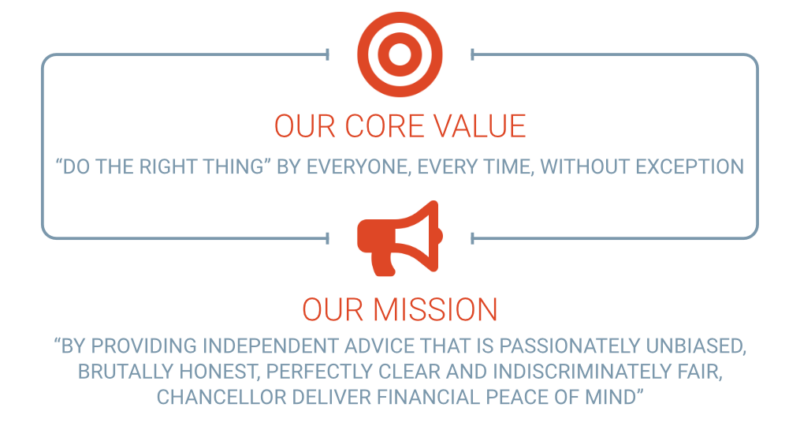 OUR CORE VALUE

“DO THE RIGHT THING” BY EVERYONE, EVERY TIME, WITHOUT EXCEPTION

OUR MISSION

“BY PROVIDING INDEPENDENT ADVICE THAT IS PASSIONATELY UNBIASED, BRUTALLY HONEST, PERFECTLY CLEAR AND INDISCRIMINATELY FAIR, CHANCELLOR DELIVER FINANCIAL PEACE OF MIND”